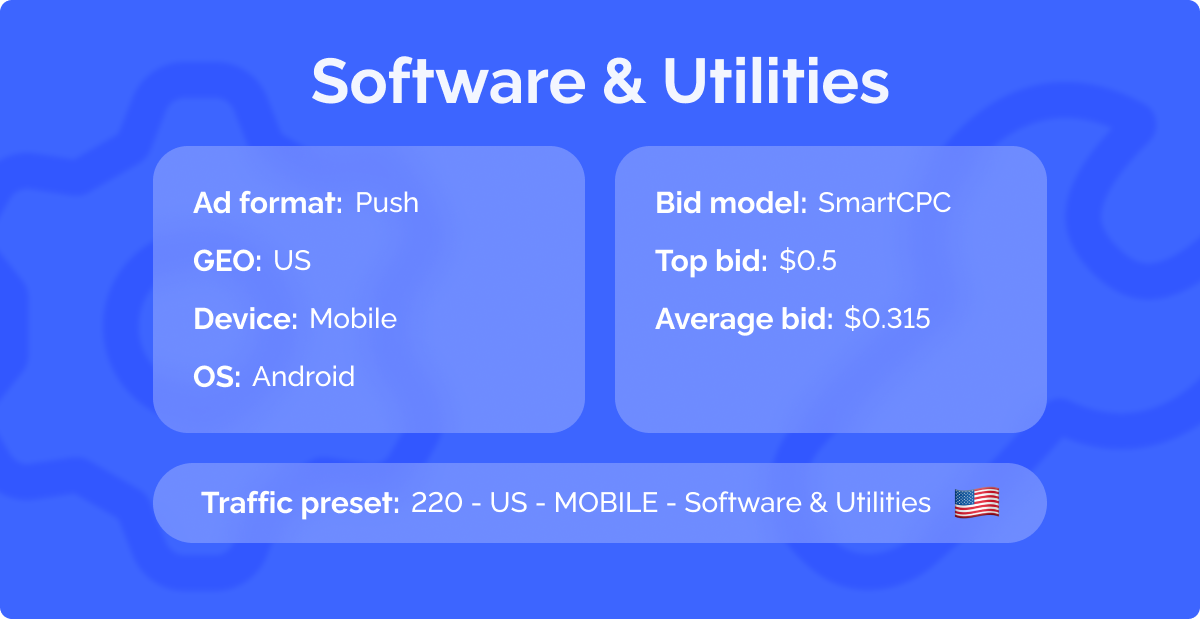 Software & Utilities

Ad format: Push

GEO: US

Device: Mobile

OS: Android

Bid model: SmartCPC

Top bid: $0.5

Average bid: $0.315

Traffic preset: 220 - US - MOBILE - Software & Utilities